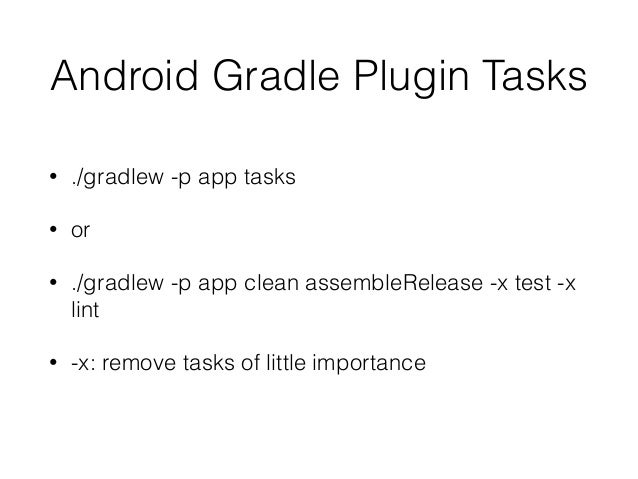 Android Gradle Plugin Tasks

• ./gradlew -p app tasks

• or

• ./gradlew -p app clean assembleRelease -x test -x lint

• -x: remove tasks of little importance